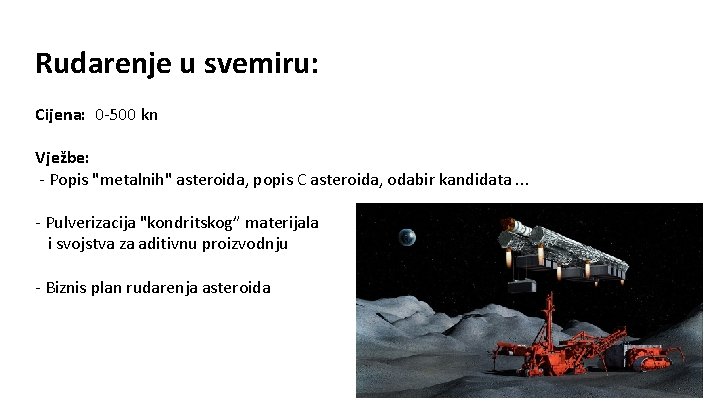 Rudarenje u svemiru:

Cijena: 0-500 kn

Vježbe:
- Popis "metalnih" asteroida, popis C asteroida, odabir kandidata ...

- Pulverizacija "kondritskog" materijala i svojstva za aditivnu proizvodnju

- Biznis plan rudarenja asteroida